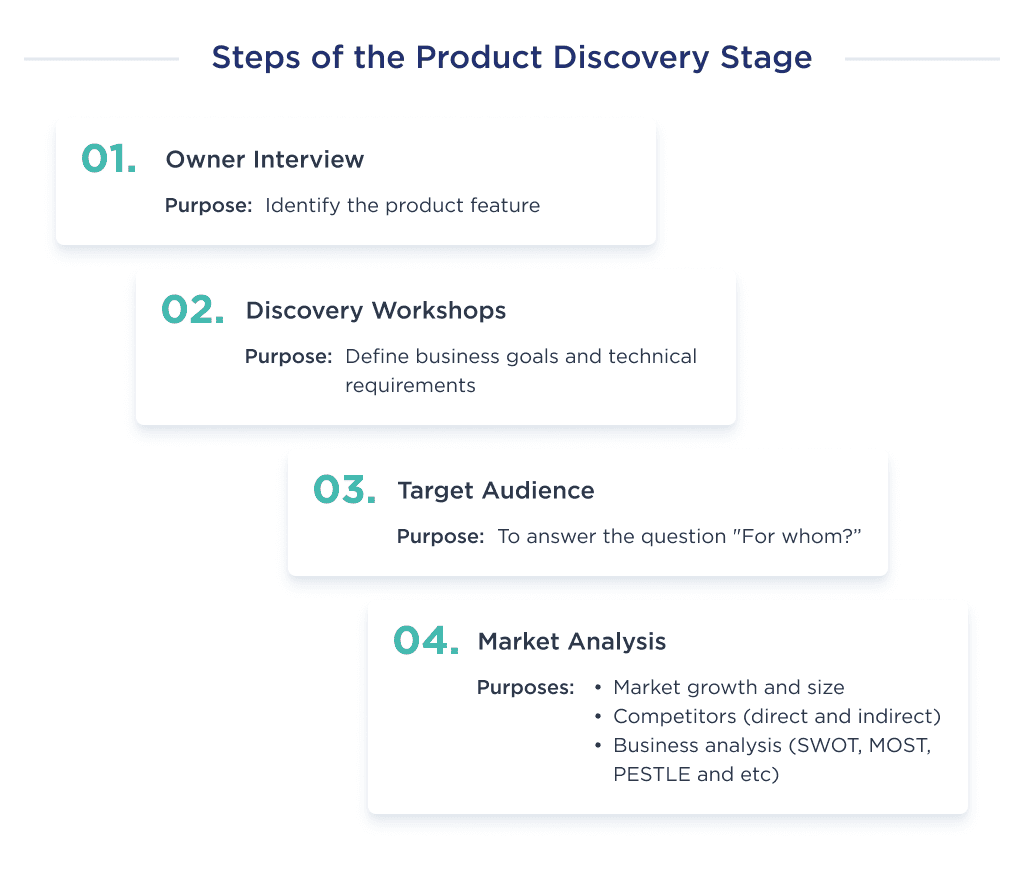 Steps of the Product Discovery Stage

01. Owner Interview

Purpose: Identify the product feature

02. Discovery Workshops

Purpose: Define business goals and technical requirements

03. Target Audience

Purpose: To answer the question "For whom?"

04. Market Analysis

Purposes:
• Market growth and size
• Competitors (direct and indirect)
• Business analysis (SWOT, MOST, PESTLE and etc)